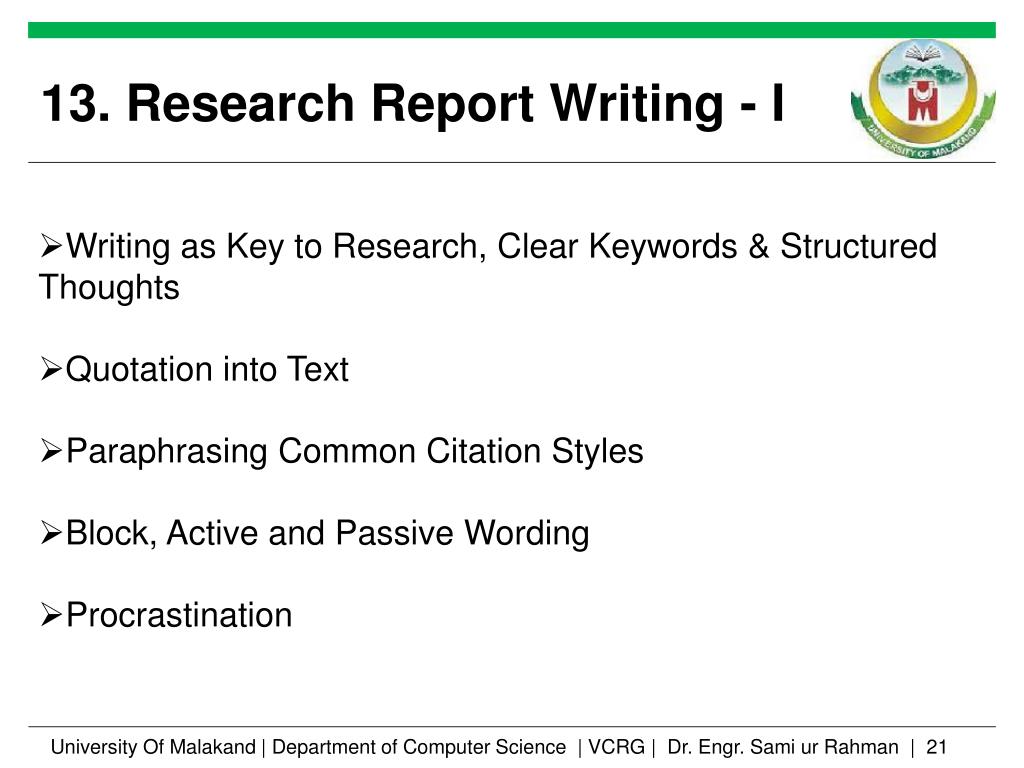 13. Research Report Writing - I

UNIVERSITY OF MALAKAND

➢Writing as Key to Research, Clear Keywords & Structured Thoughts

➢Quotation into Text

➢Paraphrasing Common Citation Styles

➢Block, Active and Passive Wording

➢Procrastination

University Of Malakand | Department of Computer Science | VCRG | Dr. Engr. Sami ur Rahman | 21